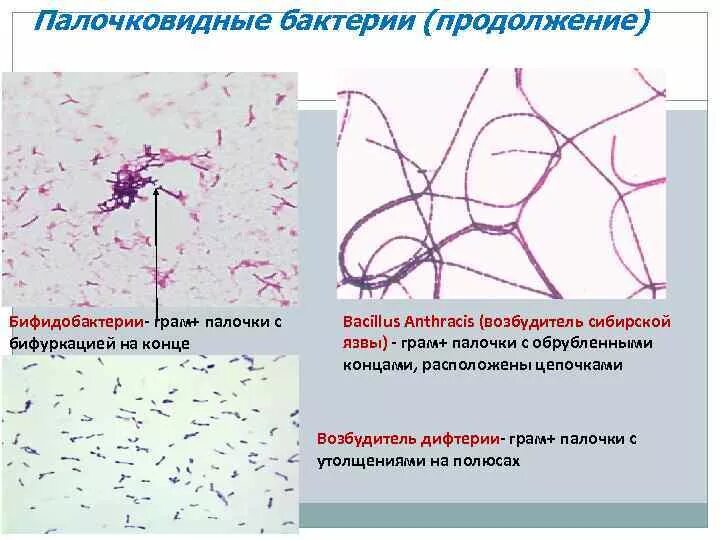 Палочковидные бактерии (продолжение)

Бифидобактерии- грам+ палочки с бифуркацией на конце

Bacillus Anthracis (возбудитель сибирской язвы) - грам+ палочки с обрубленными концами, расположены цепочками

Возбудитель дифтерии- грам+ палочки с утолщениями на полюсах